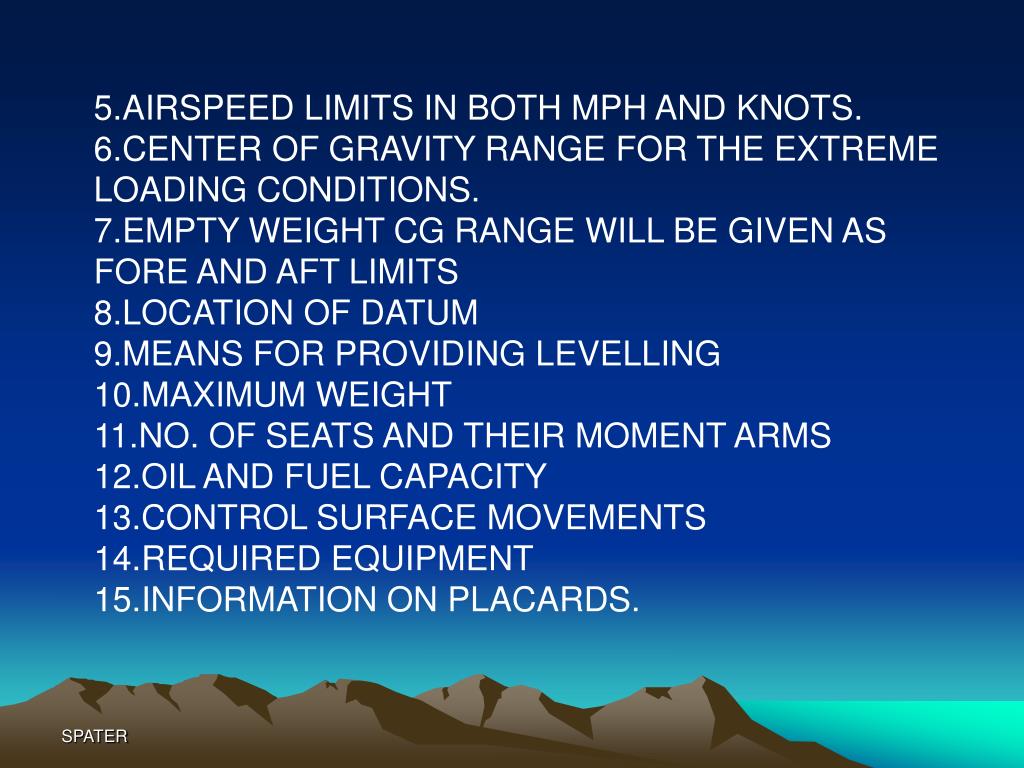 5.AIRSPEED LIMITS IN BOTH MPH AND KNOTS.
6.CENTER OF GRAVITY RANGE FOR THE EXTREME LOADING CONDITIONS.
7.EMPTY WEIGHT CG RANGE WILL BE GIVEN AS FORE AND AFT LIMITS
8.LOCATION OF DATUM
9.MEANS FOR PROVIDING LEVELLING
10.MAXIMUM WEIGHT
11.NO. OF SEATS AND THEIR MOMENT ARMS
12.OIL AND FUEL CAPACITY
13.CONTROL SURFACE MOVEMENTS
14.REQUIRED EQUIPMENT
15.INFORMATION ON PLACARDS.

SPATER